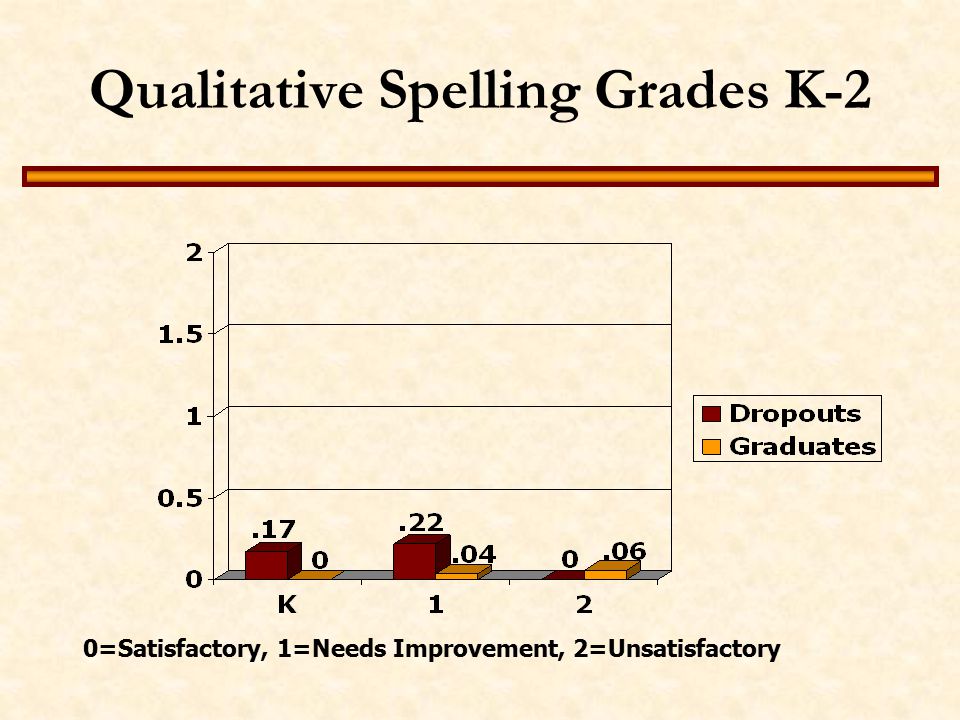 Qualitative Spelling Grades K-2

2
1.5
1
0.5
0

.17
0
.22
.04
0
.06

K
1
2

Dropouts
Graduates

0=Satisfactory, 1=Needs Improvement, 2=Unsatisfactory